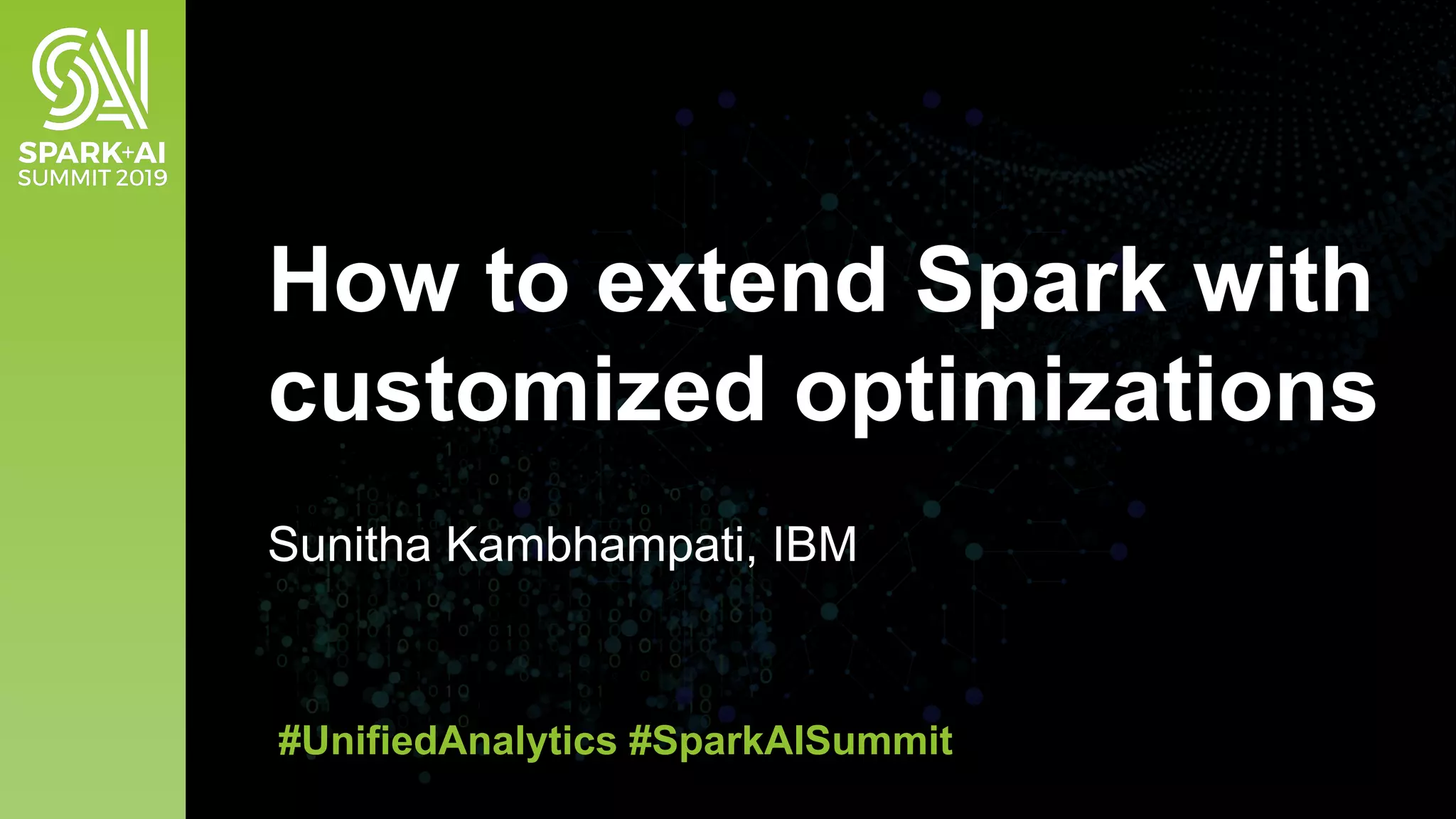 SPARK+AI SUMMIT 2019

How to extend Spark with customized optimizations

Sunitha Kambhampati, IBM

#UnifiedAnalytics #SparkAISummit